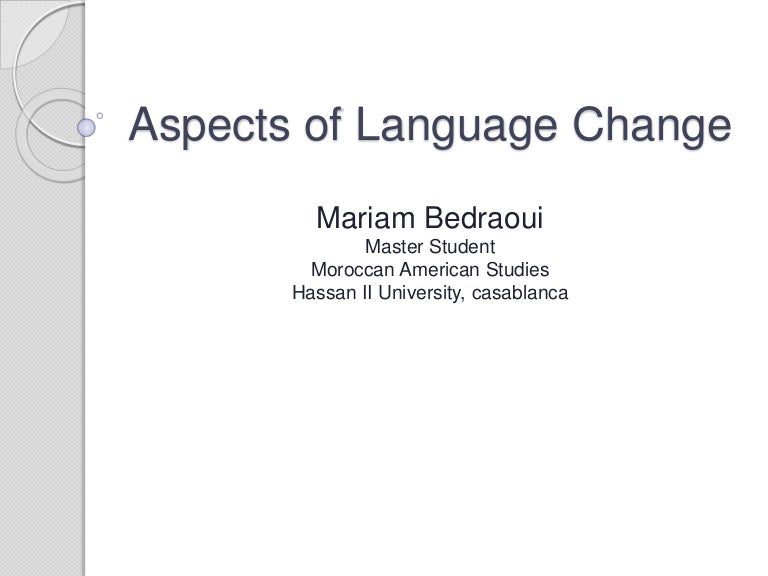 Aspects of Language Change

Mariam Bedraoui
Master Student
Moroccan American Studies
Hassan II University, casablanca